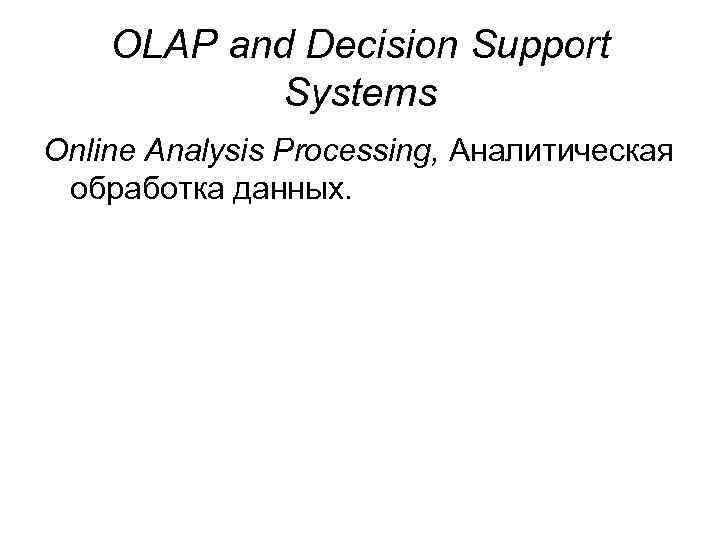 OLAP and Decision Support Systems

Online Analysis Processing, Аналитическая обработка данных.